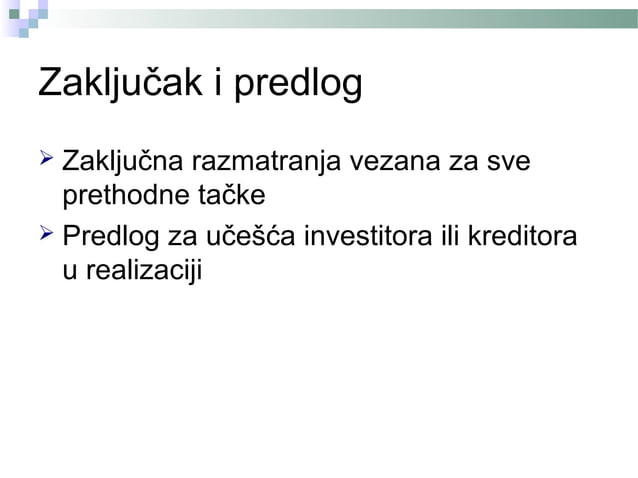 Zaključak i predlog

Zaključna razmatranja vezana za sve prethodne tačke

Predlog za učešća investitora ili kreditora u realizaciji